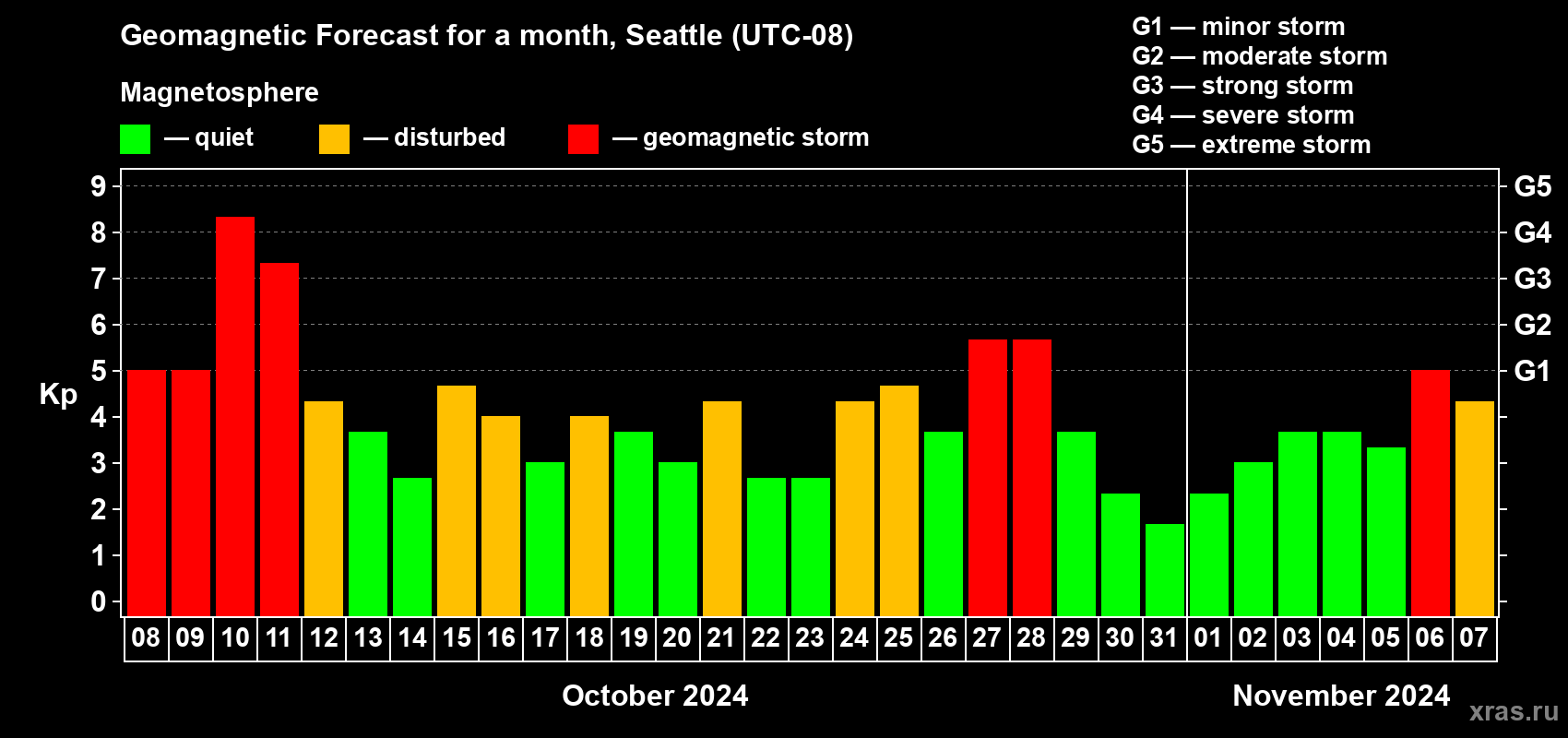 Geomagnetic Forecast for a month, Seattle (UTC-08)

Magnetosphere

— quiet — disturbed — geomagnetic storm

G1 — minor storm
G2 — moderate storm
G3 — strong storm
G4 — severe storm
G5 — extreme storm

Kp

9
8
7
6
5
4
3
2
1
0

G5
G4
G3
G2
G1

08 09 10 11 12 13 14 15 16 17 18 19 20 21 22 23 24 25 26 27 28 29 30 31 01 02 03 04 05 06 07

October 2024

November 2024

xras.ru